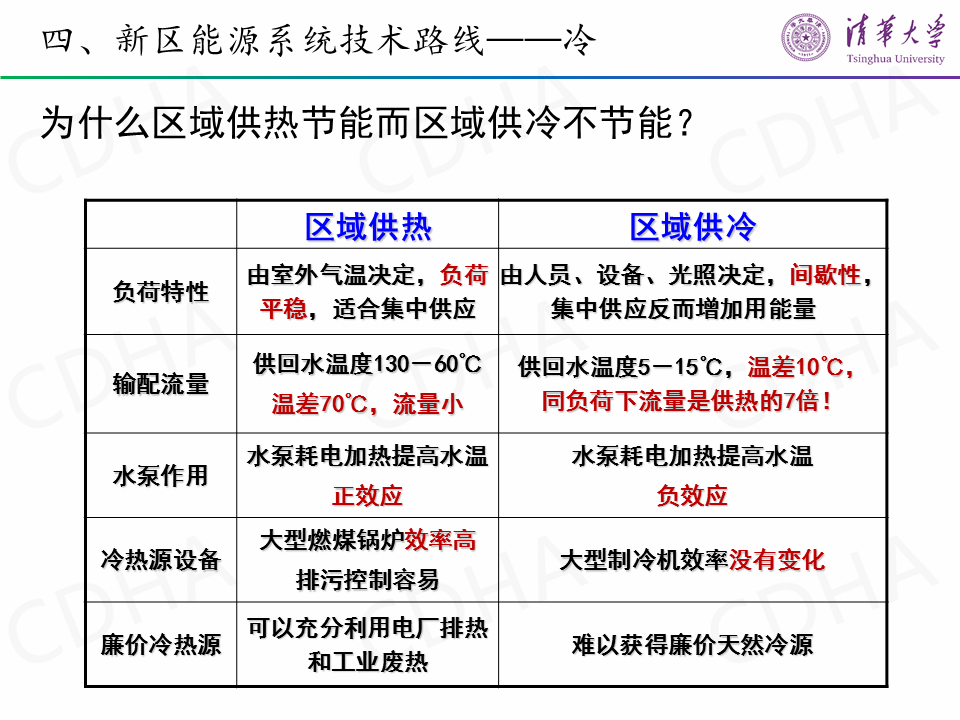 四、新区能源系统技术路线——冷

清華大學
Tsinghua University

为什么区域供热节能而区域供冷不节能？

|  | 区域供热 | 区域供冷 |
|---|---|---|
| 负荷特性 | 由室外气温决定，负荷平稳，适合集中供应 | 由人员、设备、光照决定，间歇性，集中供应反而增加用能量 |
| 输配流量 | 供回水温度130－60℃ 温差70℃，流量小 | 供回水温度5－15℃，温差10℃，同负荷下流量是供热的7倍！ |
| 水泵作用 | 水泵耗电加热提高水温 正效应 | 水泵耗电加热提高水温 负效应 |
| 冷热源设备 | 大型燃煤锅炉效率高 排污控制容易 | 大型制冷机效率没有变化 |
| 廉价冷热源 | 可以充分利用电厂排热和工业废热 | 难以获得廉价天然冷源 |

CDHA